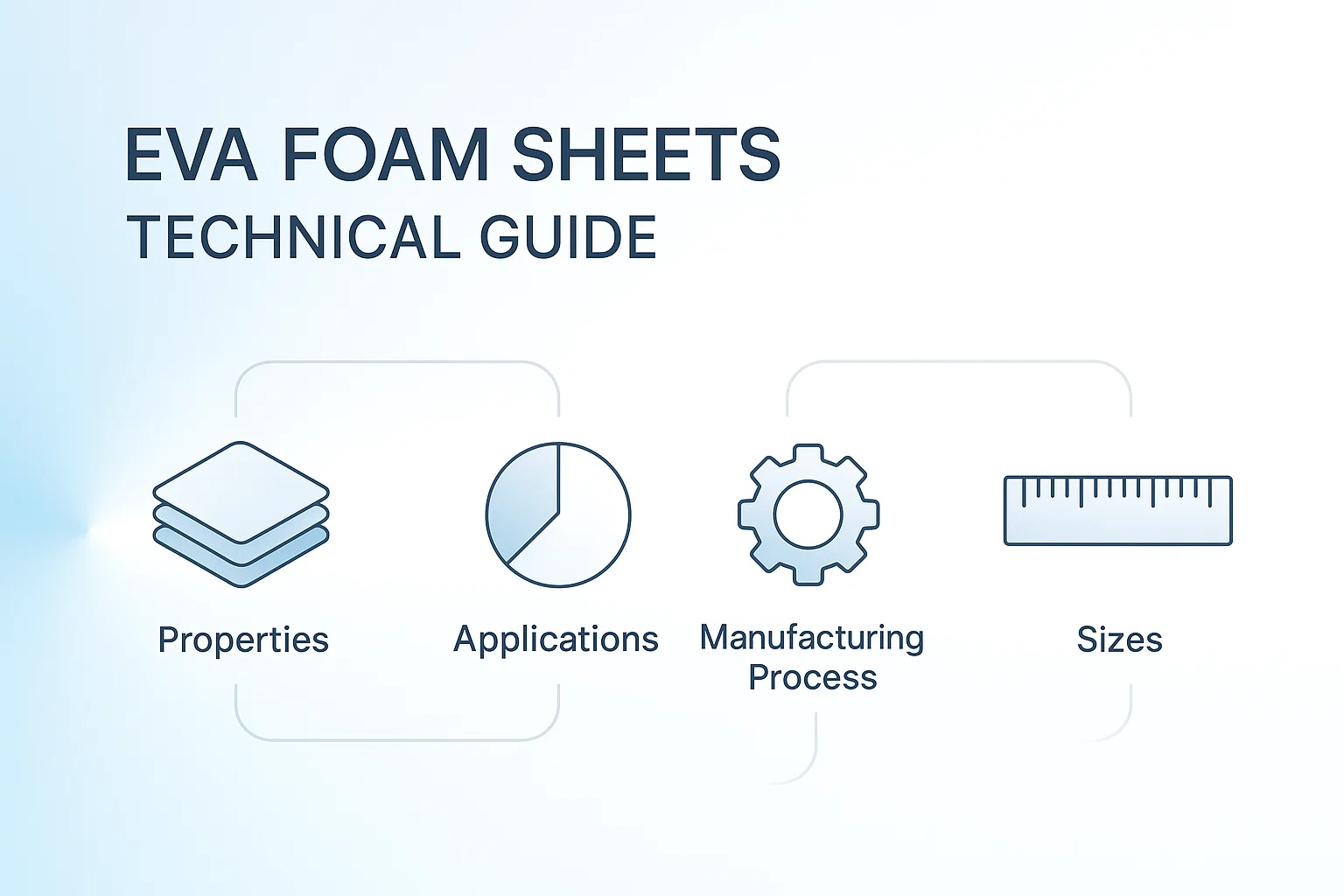 EVA FOAM SHEETS
TECHNICAL GUIDE

Properties

Applications

Manufacturing Process

Sizes